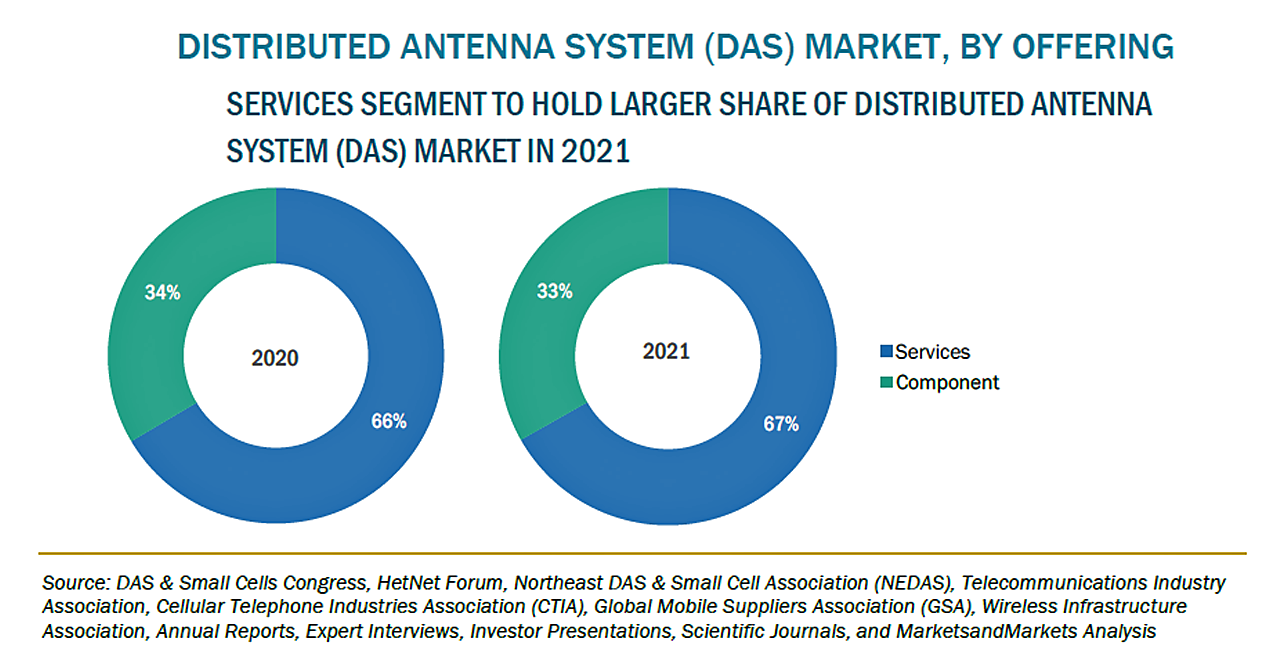 DISTRIBUTED ANTENNA SYSTEM (DAS) MARKET, BY OFFERING

SERVICES SEGMENT TO HOLD LARGER SHARE OF DISTRIBUTED ANTENNA SYSTEM (DAS) MARKET IN 2021

34%
2020
66%

33%
2021
67%

Services
Component

Source: DAS & Small Cells Congress, HetNet Forum, Northeast DAS & Small Cell Association (NEDAS), Telecommunications Industry Association, Cellular Telephone Industries Association (CTIA), Global Mobile Suppliers Association (GSA), Wireless Infrastructure Association, Annual Reports, Expert Interviews, Investor Presentations, Scientific Journals, and MarketsandMarkets Analysis